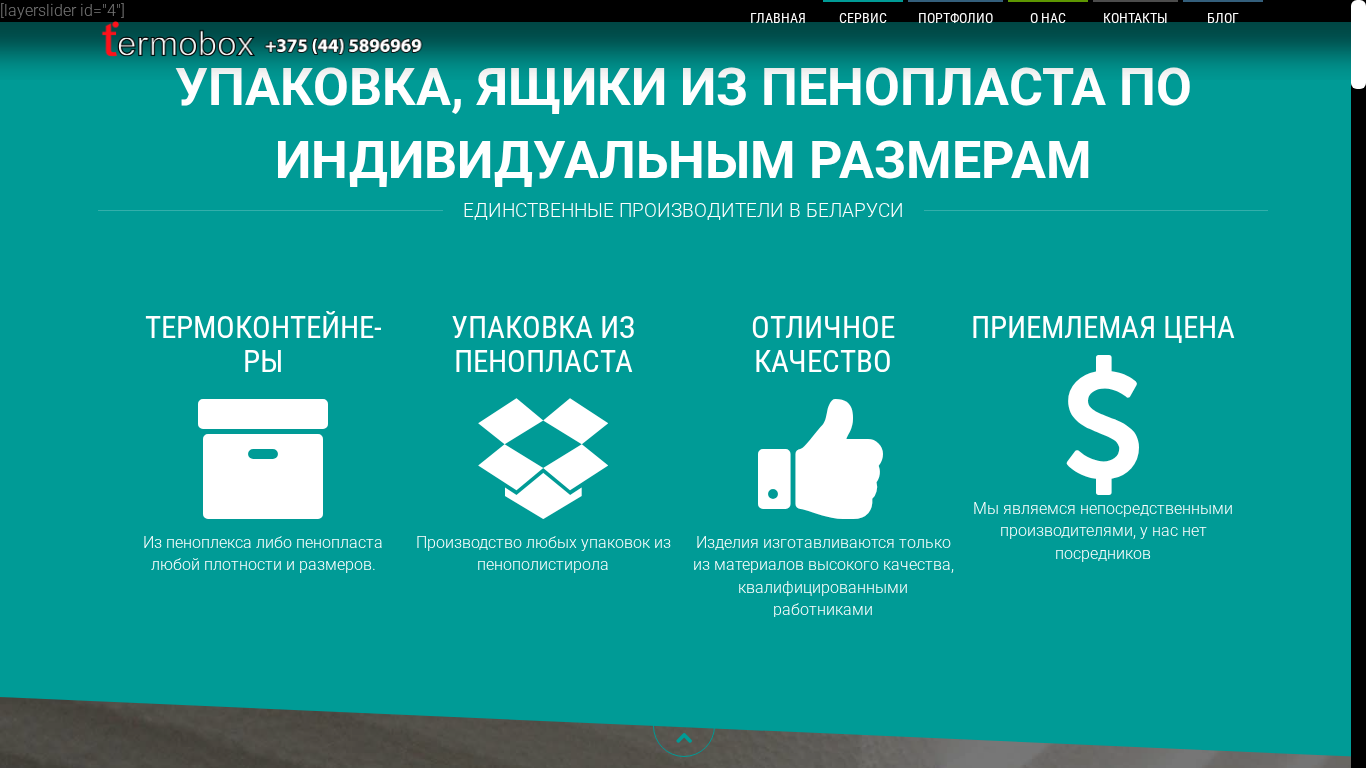 [layerslider id="4"]

termobox +375 (44) 5896969

ГЛАВНАЯ СЕРВИС ПОРТФОЛИО О НАС КОНТАКТЫ БЛОГ

УПАКОВКА, ЯЩИКИ ИЗ ПЕНОПЛАСТА ПО ИНДИВИДУАЛЬНЫМ РАЗМЕРАМ

ЕДИНСТВЕННЫЕ ПРОИЗВОДИТЕЛИ В БЕЛАРУСИ

ТЕРМОКОНТЕЙНЕРЫ

Из пеноплекса либо пенопласта любой плотности и размеров.

УПАКОВКА ИЗ ПЕНОПЛАСТА

Производство любых упаковок из пенополистирола

ОТЛИЧНОЕ КАЧЕСТВО

Изделия изготавливаются только из материалов высокого качества, квалифицированными работниками

ПРИЕМЛЕМАЯ ЦЕНА

Мы являемся непосредственными производителями, у нас нет посредников